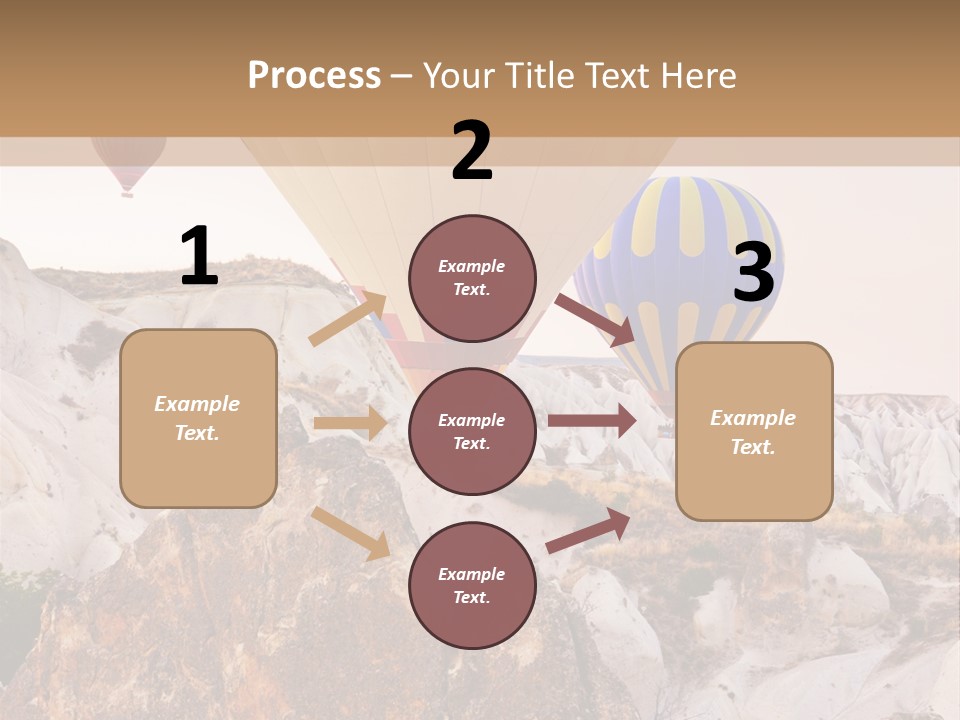 Process – Your Title Text Here

1

Example Text.

2

Example Text.

Example Text.

Example Text.

3

Example Text.